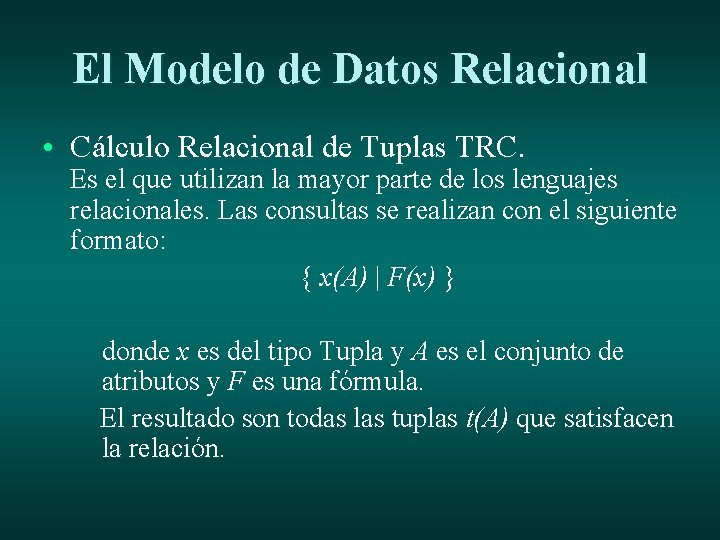 El Modelo de Datos Relacional

• Cálculo Relacional de Tuplas TRC.
Es el que utilizan la mayor parte de los lenguajes relacionales. Las consultas se realizan con el siguiente formato:

$\{ x(A) \mid F(x) \}$

donde $x$ es del tipo Tupla y $A$ es el conjunto de atributos y $F$ es una fórmula.

El resultado son todas las tuplas $t(A)$ que satisfacen la relación.